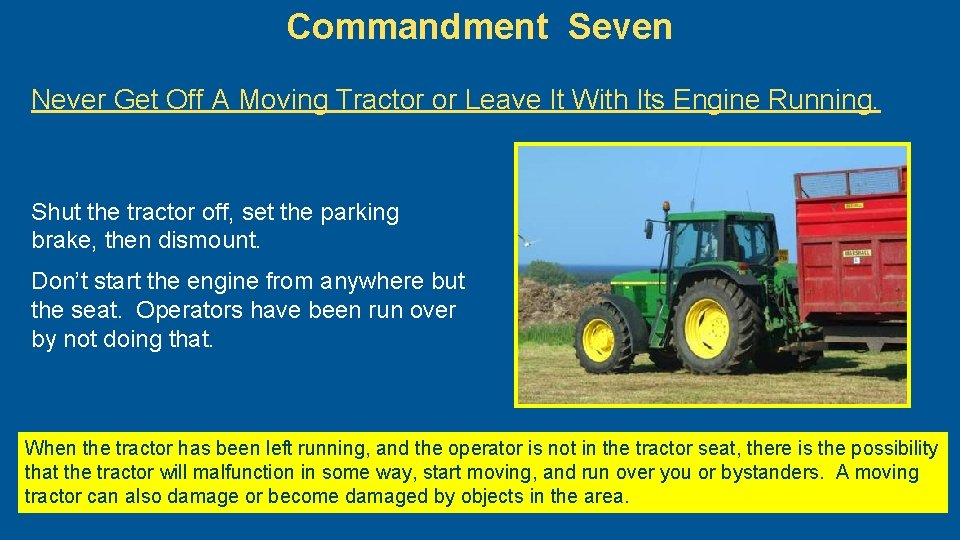 Commandment Seven

Never Get Off A Moving Tractor or Leave It With Its Engine Running.

Shut the tractor off, set the parking brake, then dismount.

Don't start the engine from anywhere but the seat. Operators have been run over by not doing that.

When the tractor has been left running, and the operator is not in the tractor seat, there is the possibility that the tractor will malfunction in some way, start moving, and run over you or bystanders. A moving tractor can also damage or become damaged by objects in the area.